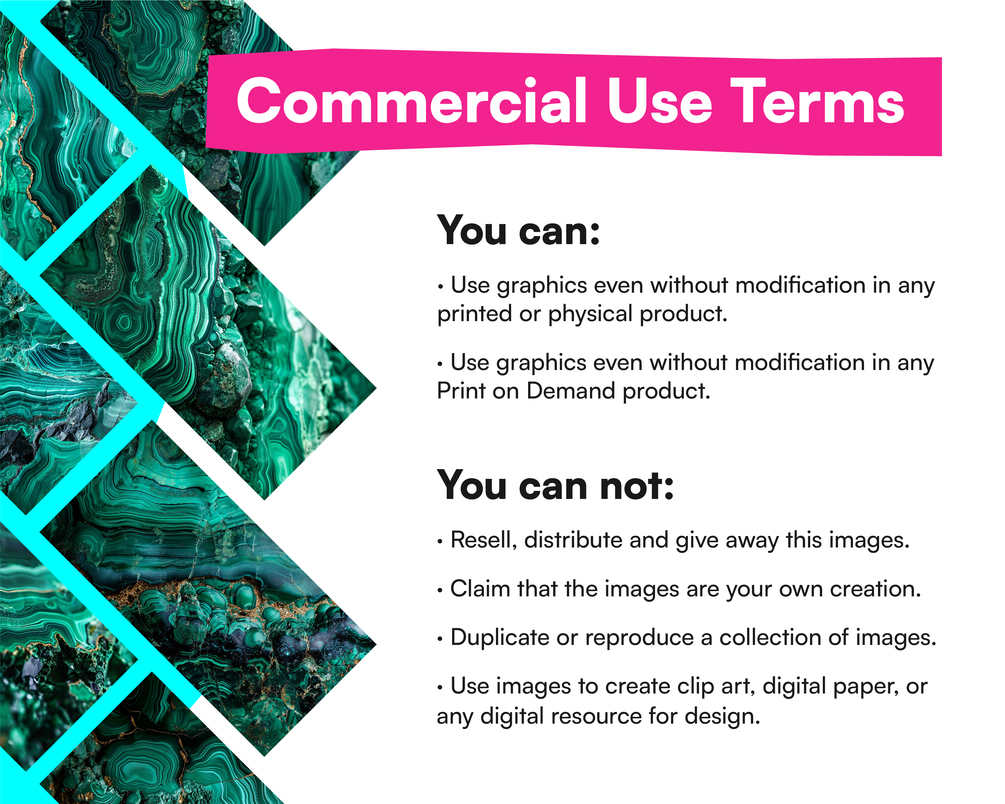 Commercial Use Terms

You can:

• Use graphics even without modification in any printed or physical product.

• Use graphics even without modification in any Print on Demand product.

You can not:

• Resell, distribute and give away this images.

• Claim that the images are your own creation.

• Duplicate or reproduce a collection of images.

• Use images to create clip art, digital paper, or any digital resource for design.